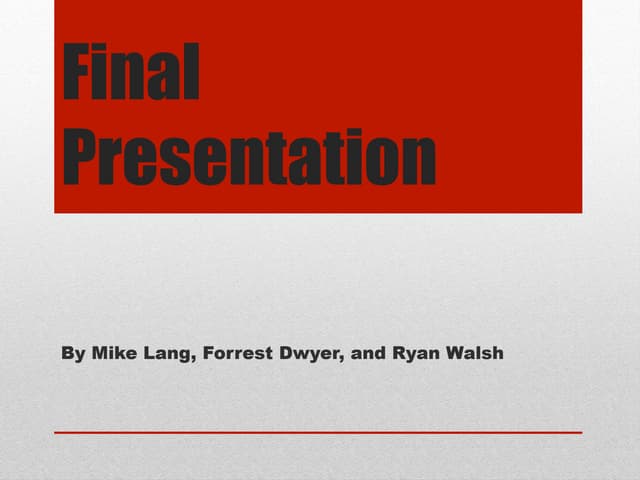 Final Presentation

By Mike Lang, Forrest Dwyer, and Ryan Walsh